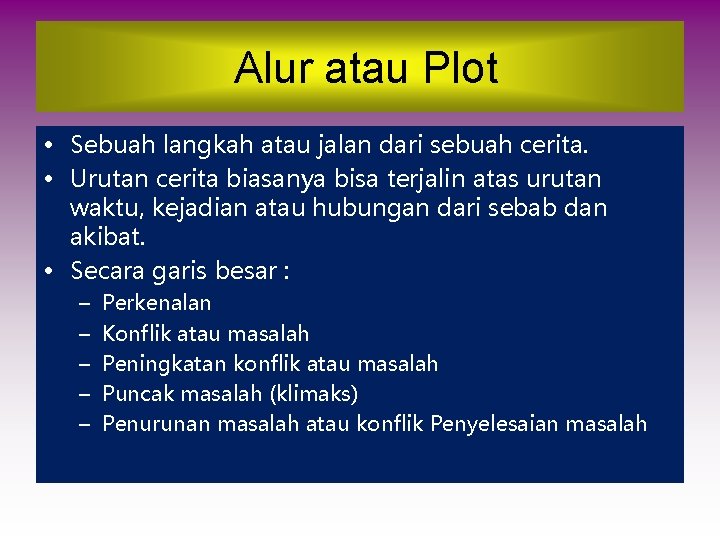 Alur atau Plot

• Sebuah langkah atau jalan dari sebuah cerita.
• Urutan cerita biasanya bisa terjalin atas urutan waktu, kejadian atau hubungan dari sebab dan akibat.
• Secara garis besar :
– Perkenalan
– Konflik atau masalah
– Peningkatan konflik atau masalah
– Puncak masalah (klimaks)
– Penurunan masalah atau konflik Penyelesaian masalah